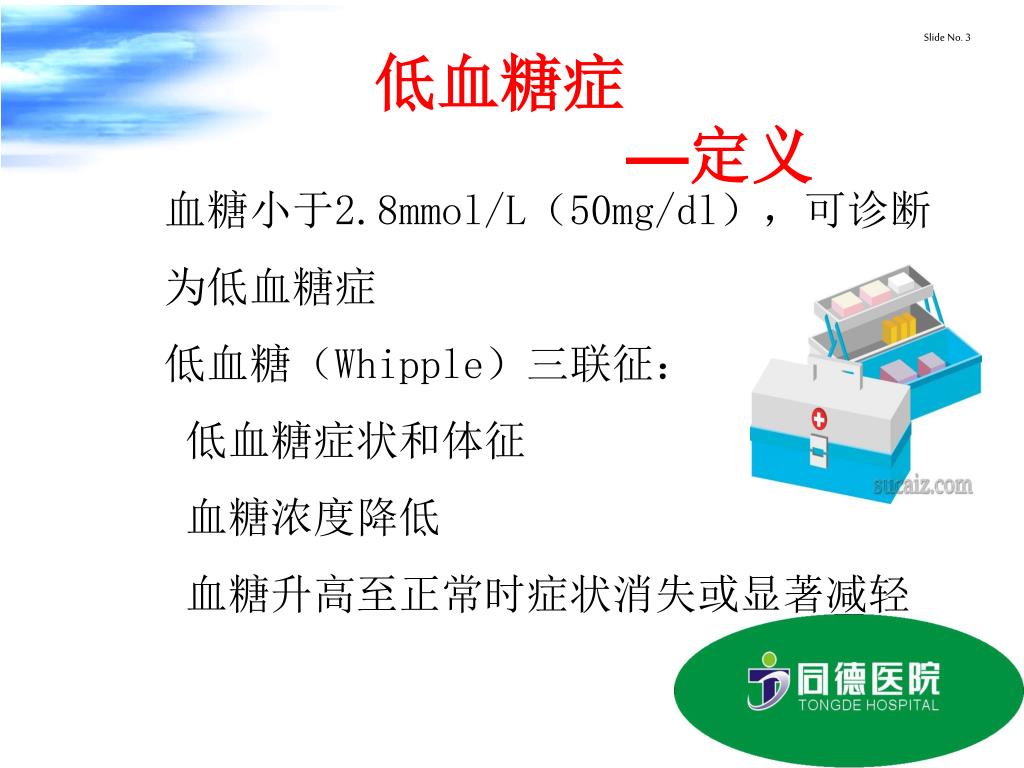 Slide No. 3

低血糖症

—定义

血糖小于2.8mmol/L（50mg/dl），可诊断为低血糖症

低血糖（Whipple）三联征：

低血糖症状和体征

血糖浓度降低

血糖升高至正常时症状消失或显著减轻

sucaiz.com

同德医院
TONGDE HOSPITAL